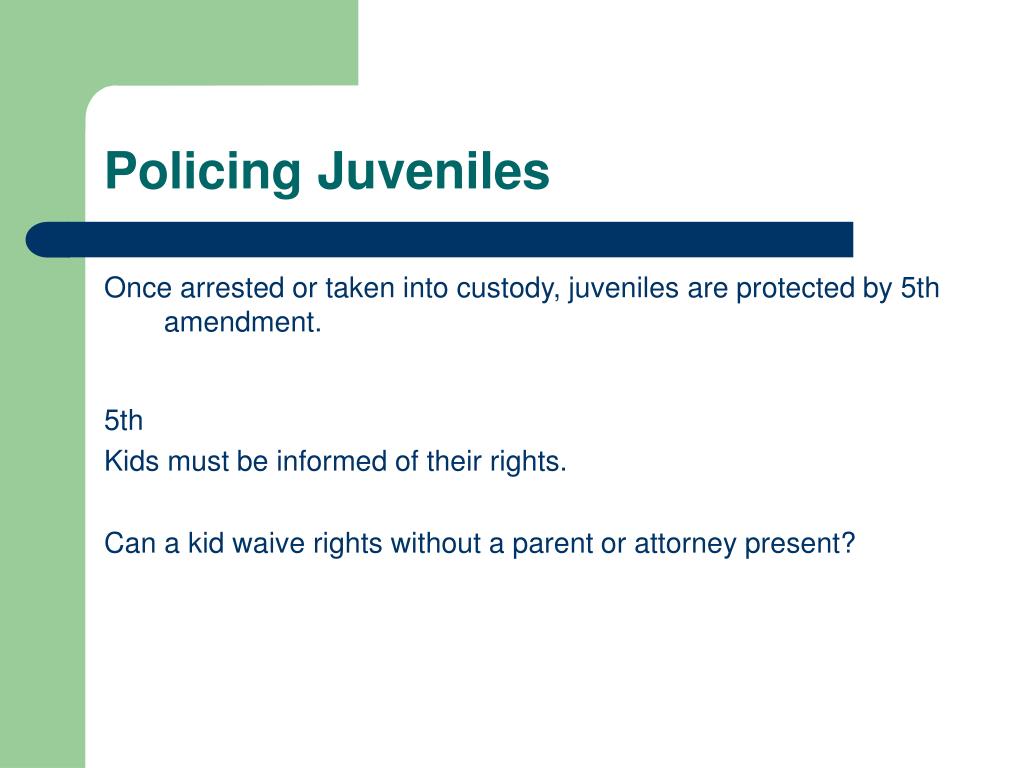 Policing Juveniles

Once arrested or taken into custody, juveniles are protected by 5th amendment.

5th
Kids must be informed of their rights.

Can a kid waive rights without a parent or attorney present?